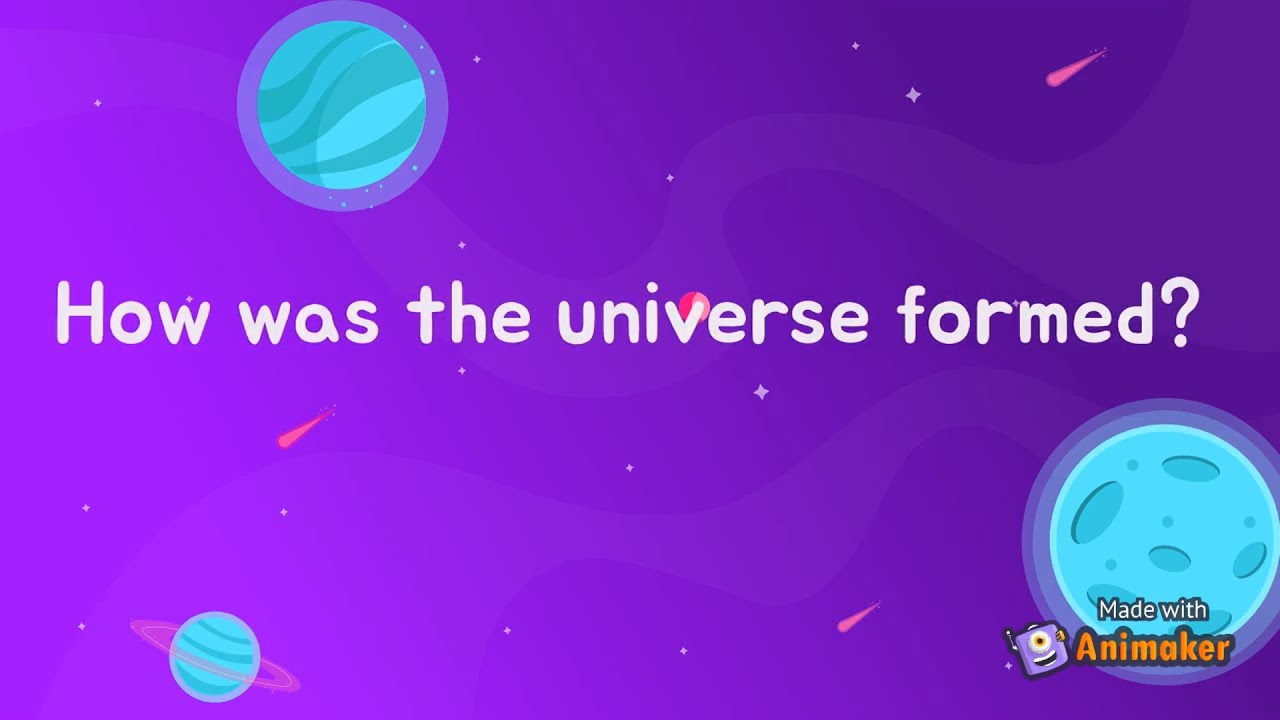 How was the universe formed?

Made with
Animaker